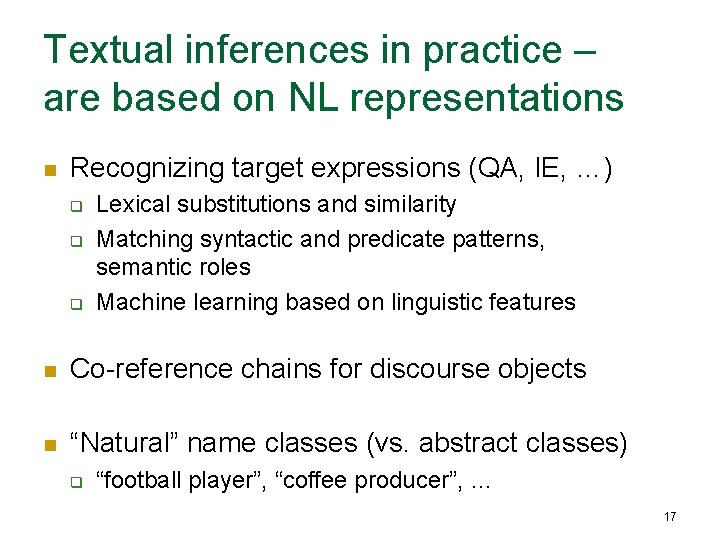 Textual inferences in practice – are based on NL representations

Recognizing target expressions (QA, IE, …)

Lexical substitutions and similarity

Matching syntactic and predicate patterns, semantic roles

Machine learning based on linguistic features

Co-reference chains for discourse objects

“Natural” name classes (vs. abstract classes)

“football player”, “coffee producer”, …

17